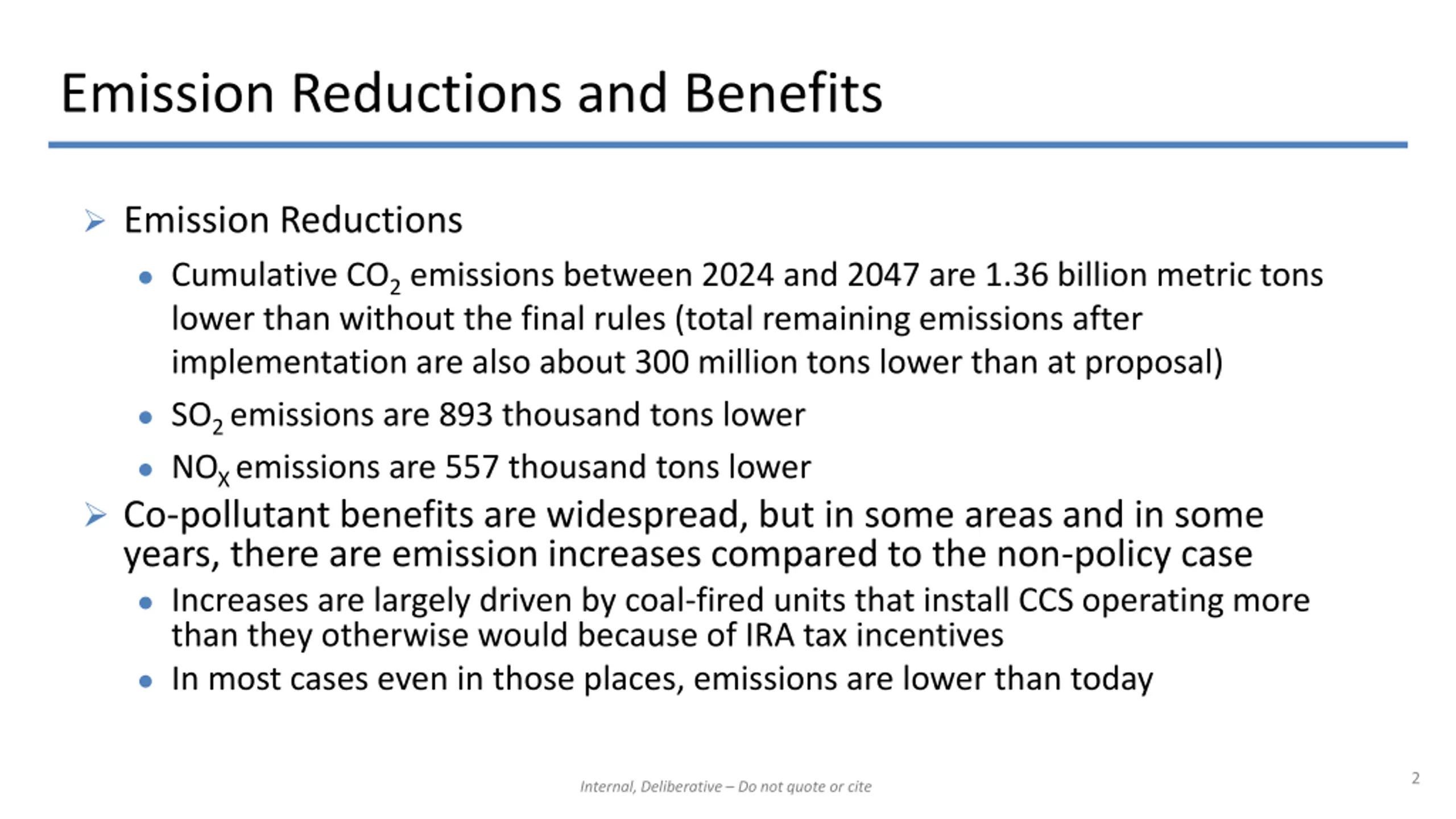 Emission Reductions and Benefits

➢ Emission Reductions

• Cumulative $CO_2$ emissions between 2024 and 2047 are 1.36 billion metric tons lower than without the final rules (total remaining emissions after implementation are also about 300 million tons lower than at proposal)

• $SO_2$ emissions are 893 thousand tons lower

• $NO_X$ emissions are 557 thousand tons lower

➢ Co-pollutant benefits are widespread, but in some areas and in some years, there are emission increases compared to the non-policy case

• Increases are largely driven by coal-fired units that install CCS operating more than they otherwise would because of IRA tax incentives

• In most cases even in those places, emissions are lower than today

Internal, Deliberative – Do not quote or cite

2